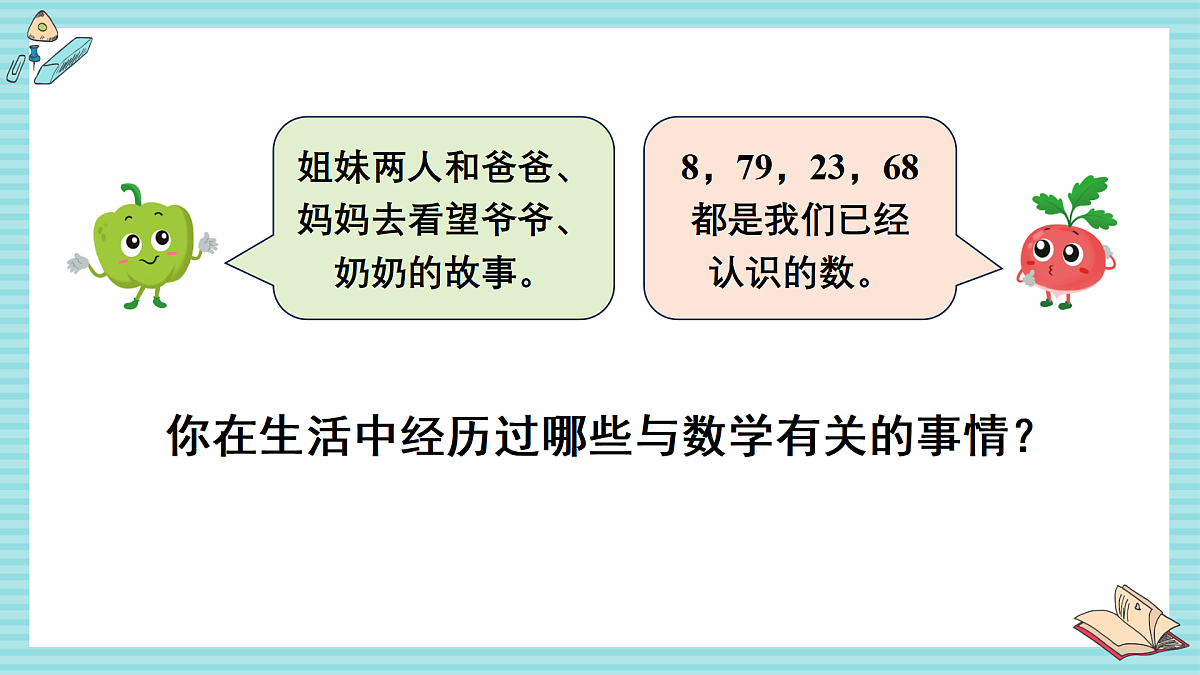 姐妹两人和爸爸、妈妈去看望爷爷、奶奶的故事。

8，79，23，68 都是我们已经认识的数。

你在生活中经历过哪些与数学有关的事情？